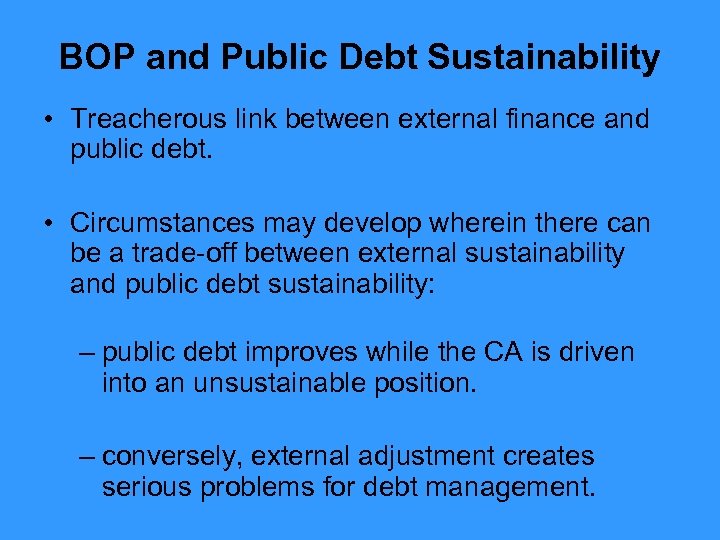 BOP and Public Debt Sustainability

• Treacherous link between external finance and public debt.

• Circumstances may develop wherein there can be a trade-off between external sustainability and public debt sustainability:

– public debt improves while the CA is driven into an unsustainable position.

– conversely, external adjustment creates serious problems for debt management.